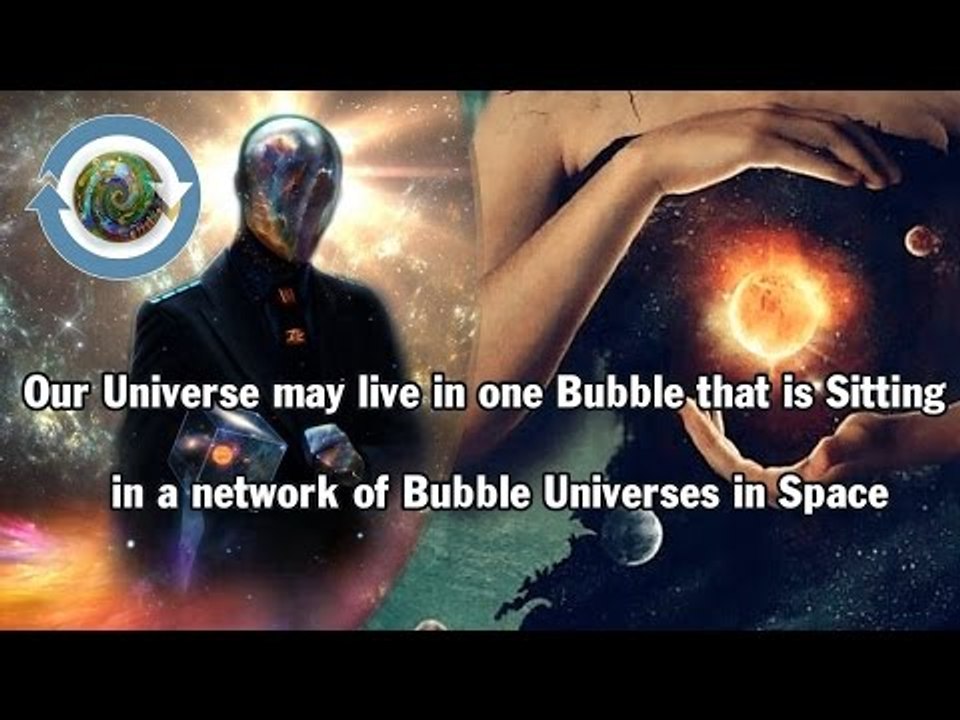 Our Universe may live in one Bubble that is Sitting

in a network of Bubble Universes in Space